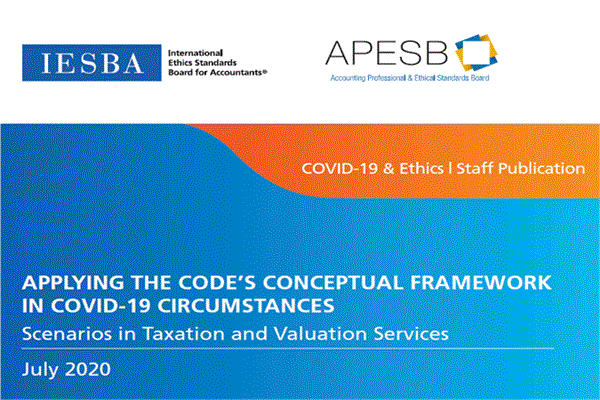 IESBA International Ethics Standards Board for Accountants®

APESB
Accounting Professional & Ethical Standards Board

COVID-19 & Ethics | Staff Publication

APPLYING THE CODE'S CONCEPTUAL FRAMEWORK IN COVID-19 CIRCUMSTANCES

Scenarios in Taxation and Valuation Services

July 2020